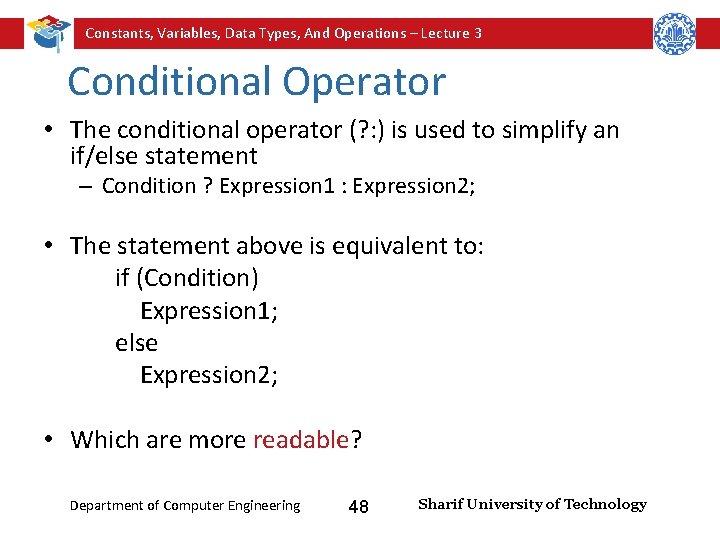 Constants, Variables, Data Types, And Operations – Lecture 3

Conditional Operator

• The conditional operator (?:) is used to simplify an if/else statement
– Condition ? Expression1 : Expression2;

• The statement above is equivalent to:
if (Condition)
Expression1;
else
Expression2;

• Which are more readable?

Department of Computer Engineering 48 Sharif University of Technology